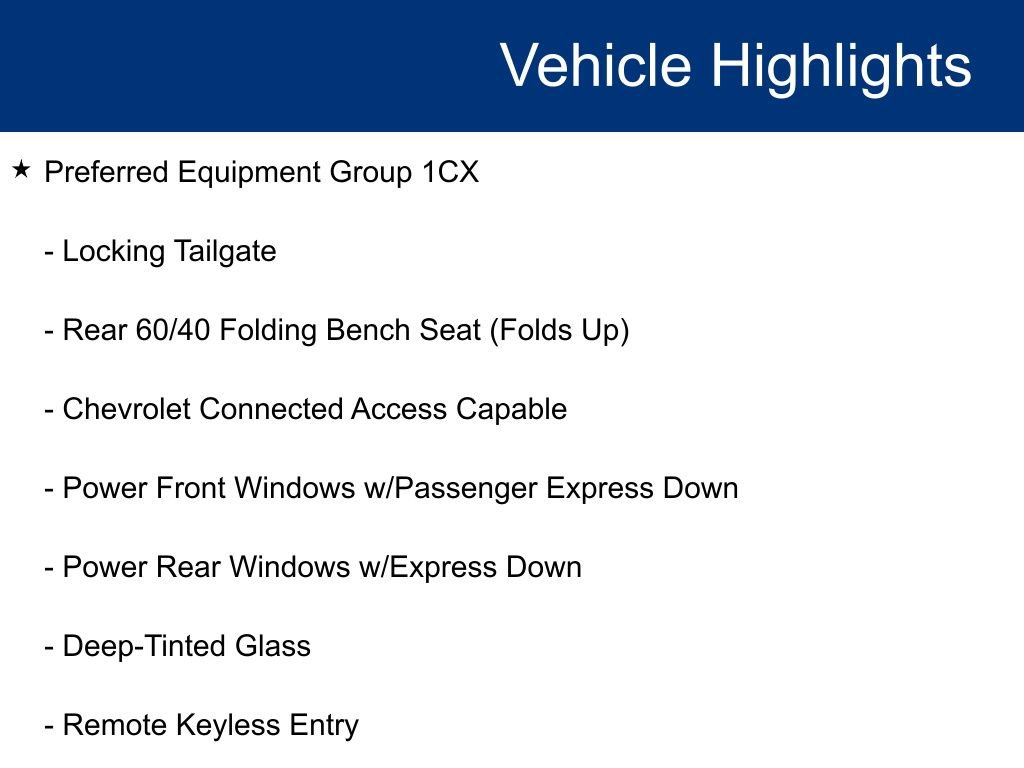 Vehicle Highlights

★ Preferred Equipment Group 1CX

- Locking Tailgate

- Rear 60/40 Folding Bench Seat (Folds Up)

- Chevrolet Connected Access Capable

- Power Front Windows w/Passenger Express Down

- Power Rear Windows w/Express Down

- Deep-Tinted Glass

- Remote Keyless Entry